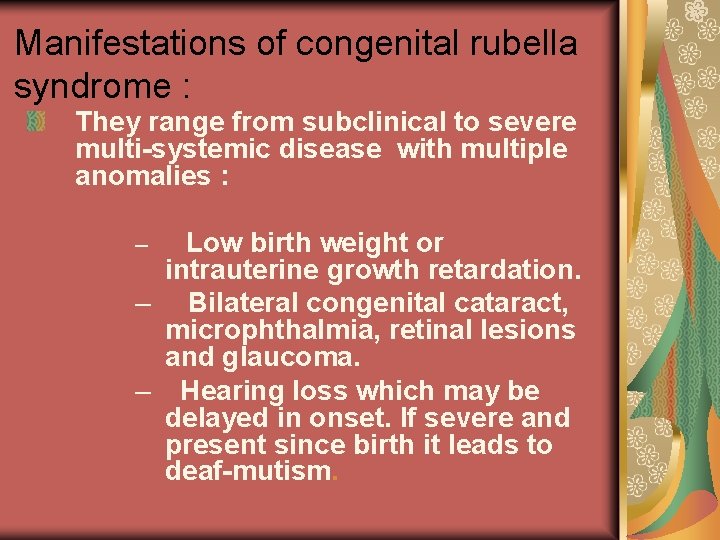 Manifestations of congenital rubella syndrome :

They range from subclinical to severe multi-systemic disease with multiple anomalies :

– Low birth weight or intrauterine growth retardation.
– Bilateral congenital cataract, microphthalmia, retinal lesions and glaucoma.
– Hearing loss which may be delayed in onset. If severe and present since birth it leads to deaf-mutism.